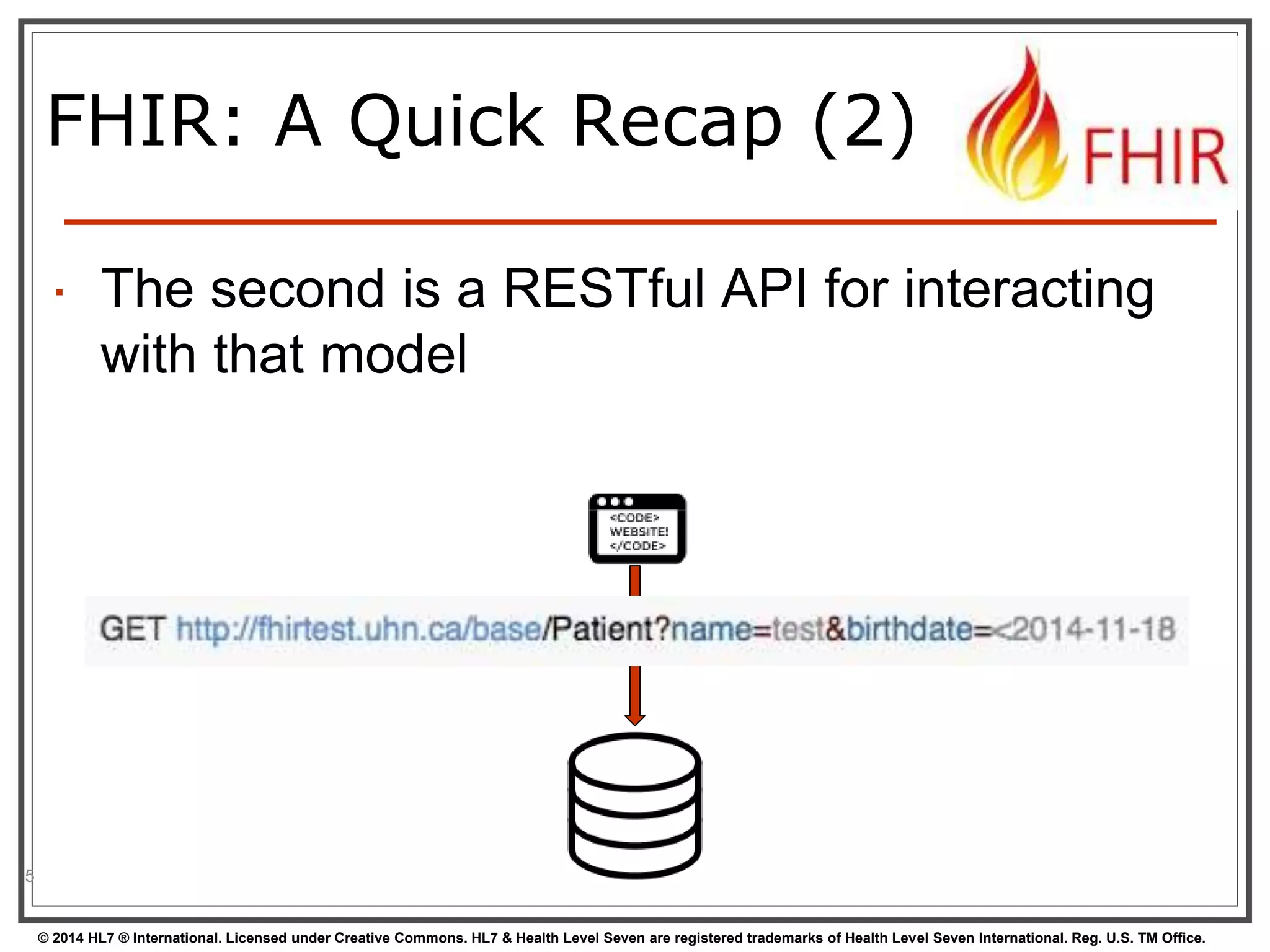 FHIR: A Quick Recap (2)

FHIR

▪ The second is a RESTful API for interacting with that model

<CODE>
WEBSITE!
</CODE>

GET http://fhirtest.uhn.ca/base/Patient?name=test&birthdate=<2014-11-18

5

© 2014 HL7 ® International. Licensed under Creative Commons. HL7 & Health Level Seven are registered trademarks of Health Level Seven International. Reg. U.S. TM Office.